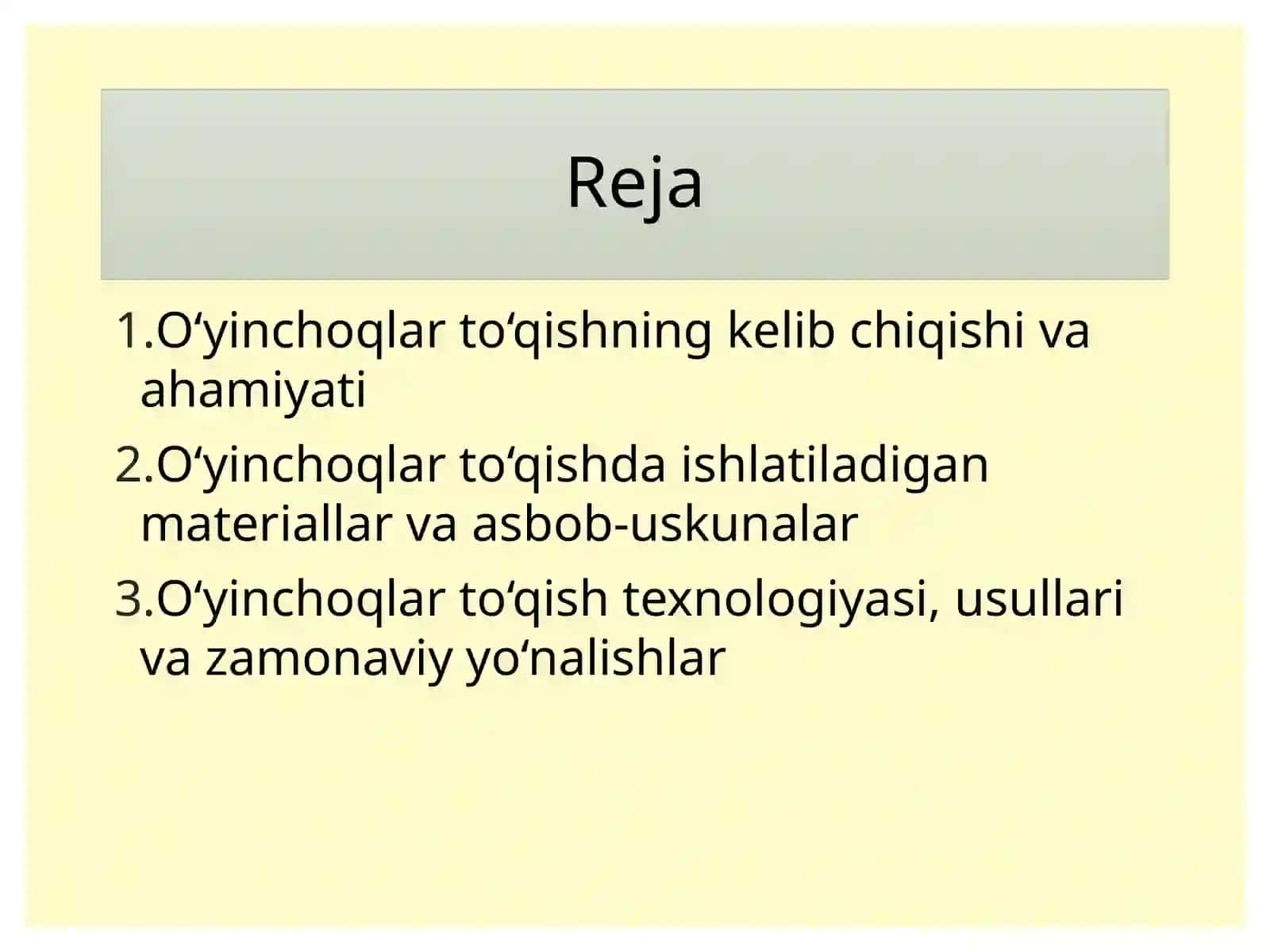 Reja

1.O‘yinchoqlar to‘qishning kelib chiqishi va ahamiyati

2.O‘yinchoqlar to‘qishda ishlatiladigan materiallar va asbob-uskunalar

3.O‘yinchoqlar to‘qish texnologiyasi, usullari va zamonaviy yo‘nalishlar